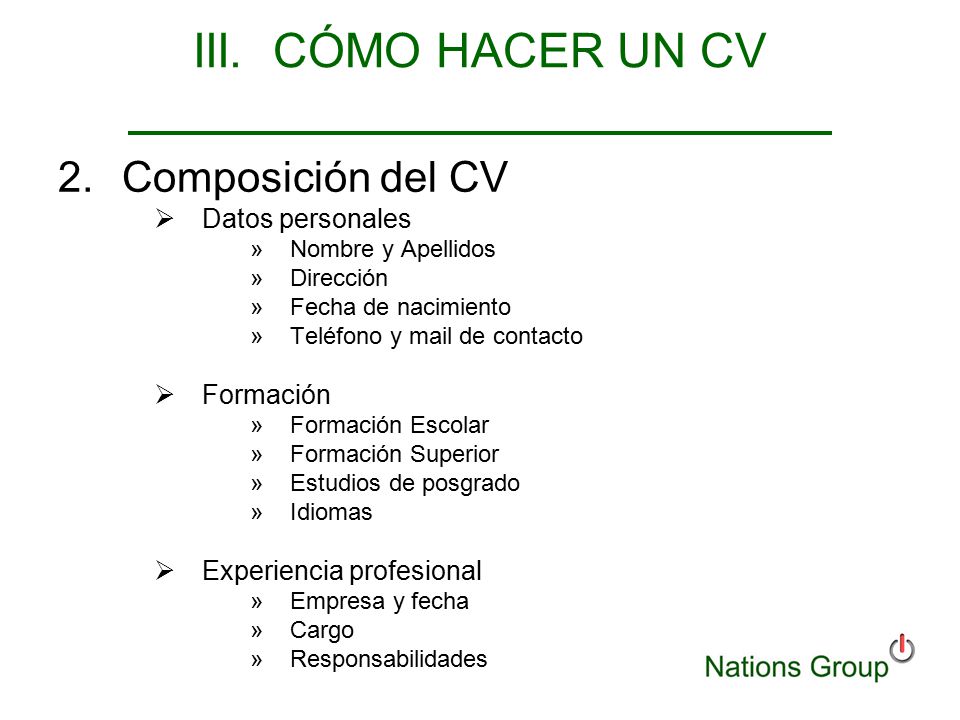 III. CÓMO HACER UN CV

2. Composición del CV

➢ Datos personales
» Nombre y Apellidos
» Dirección
» Fecha de nacimiento
» Teléfono y mail de contacto

➢ Formación
» Formación Escolar
» Formación Superior
» Estudios de posgrado
» Idiomas

➢ Experiencia profesional
» Empresa y fecha
» Cargo
» Responsabilidades

Nations Group